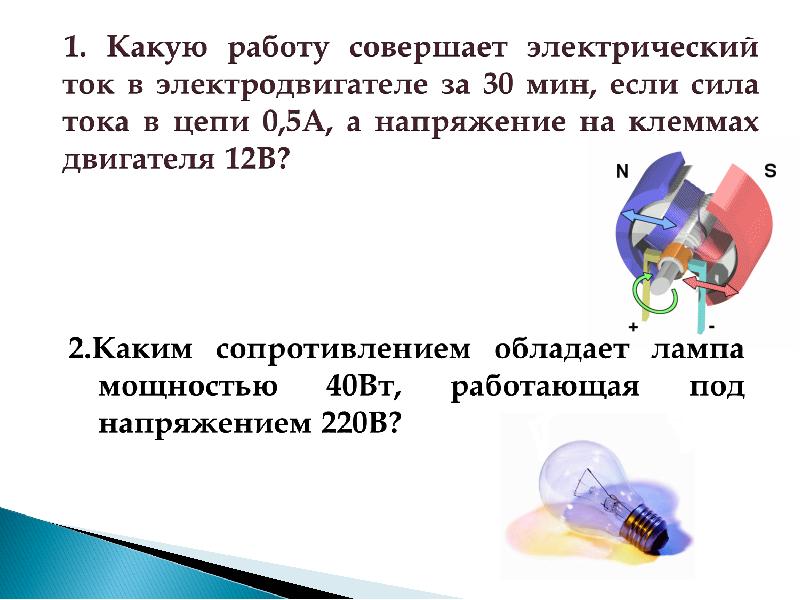 1. Какую работу совершает электрический ток в электродвигателе за 30 мин, если сила тока в цепи 0,5А, а напряжение на клеммах двигателя 12В?

N

S

+

-

2.Каким сопротивлением обладает лампа мощностью 40Вт, работающая под напряжением 220В?